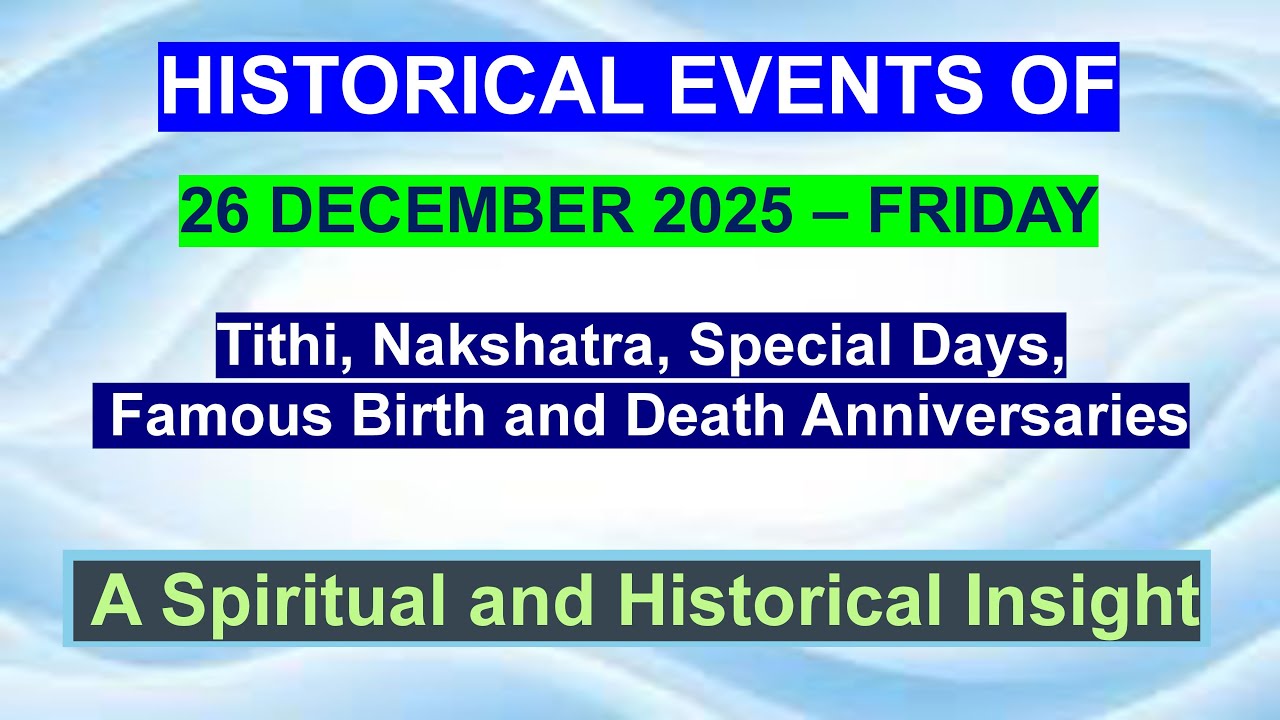 HISTORICAL EVENTS OF

26 DECEMBER 2025 – FRIDAY

Tithi, Nakshatra, Special Days, Famous Birth and Death Anniversaries

A Spiritual and Historical Insight